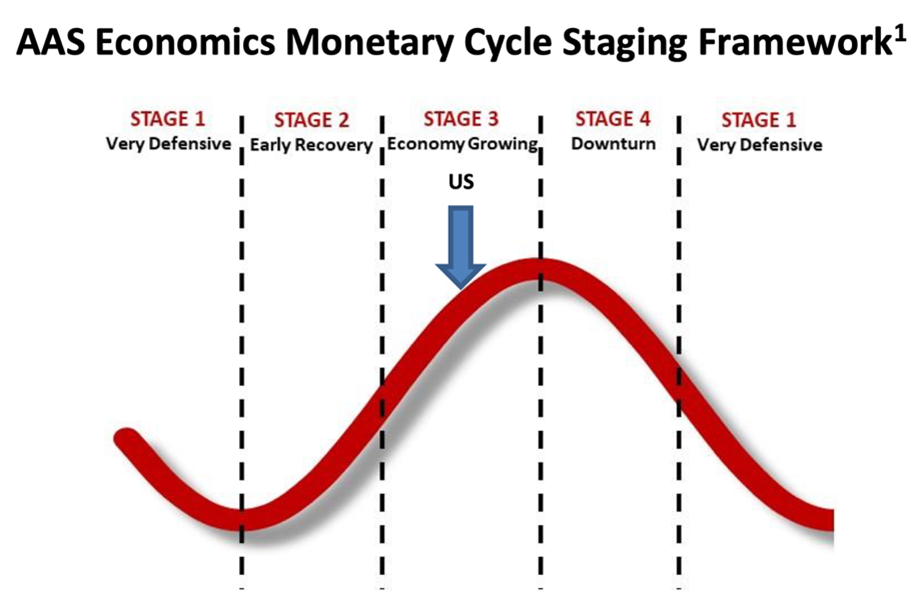 AAS Economics Monetary Cycle Staging Framework$^1$

STAGE 1
Very Defensive

STAGE 2
Early Recovery

STAGE 3
Economy Growing

STAGE 4
Downturn

STAGE 1
Very Defensive

US